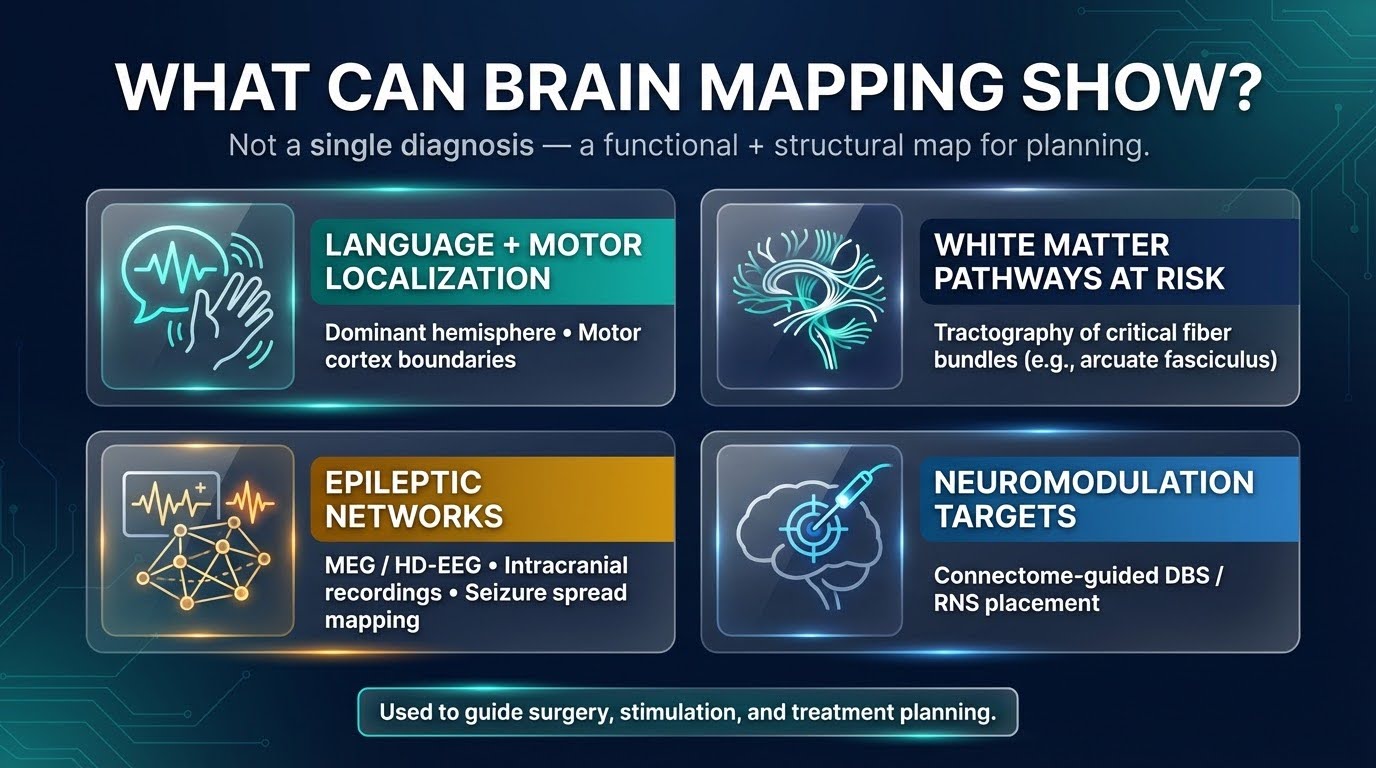 WHAT CAN BRAIN MAPPING SHOW?

Not a single diagnosis — a functional + structural map for planning.

LANGUAGE + MOTOR LOCALIZATION

Dominant hemisphere • Motor cortex boundaries

WHITE MATTER PATHWAYS AT RISK

Tractography of critical fiber bundles (e.g., arcuate fasciculus)

EPILEPTIC NETWORKS

MEG / HD-EEG • Intracranial recordings • Seizure spread mapping

NEUROMODULATION TARGETS

Connectome-guided DBS / RNS placement

Used to guide surgery, stimulation, and treatment planning.